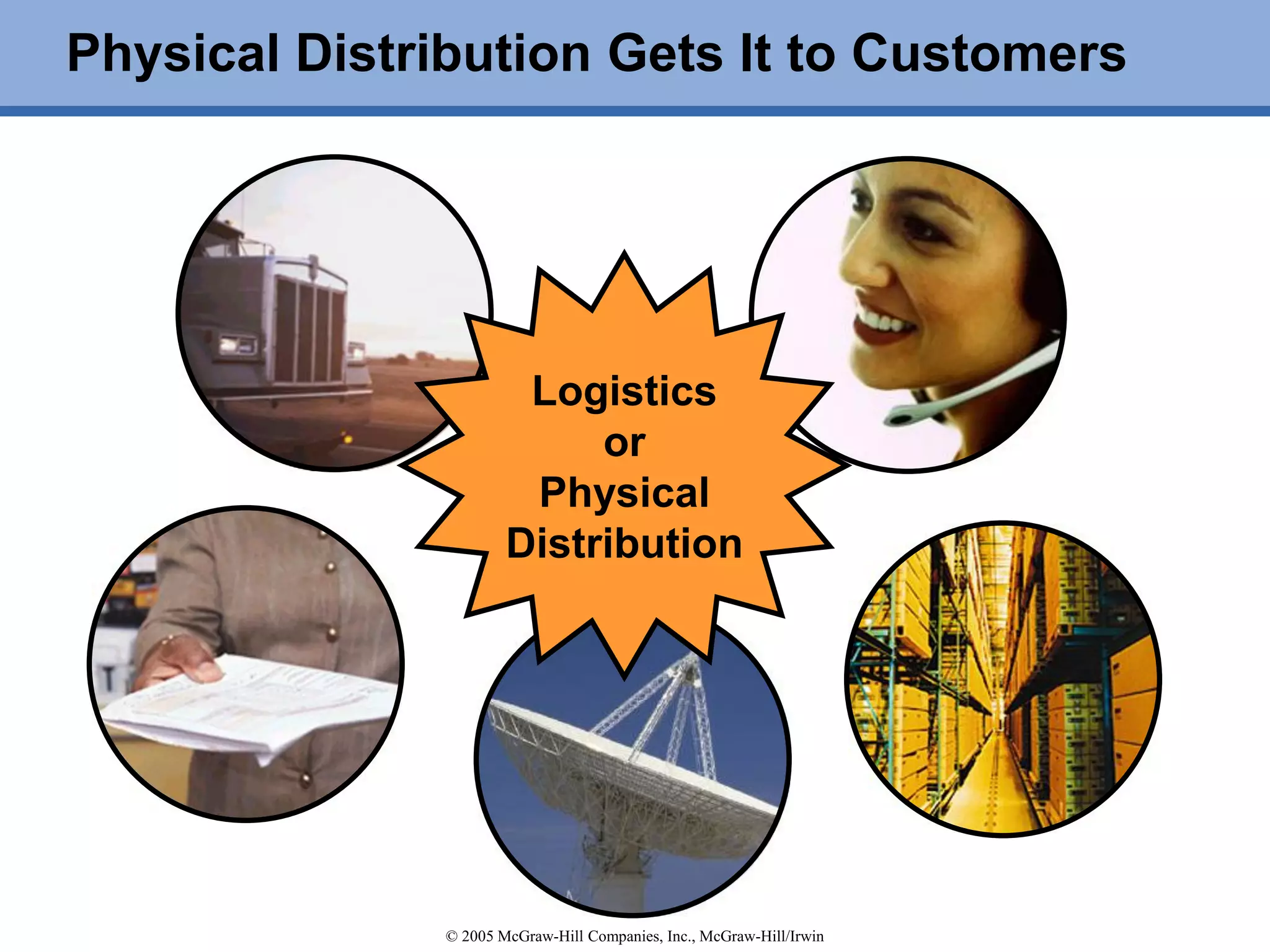 Physical Distribution Gets It to Customers

Logistics
or
Physical
Distribution

© 2005 McGraw-Hill Companies, Inc., McGraw-Hill/Irwin